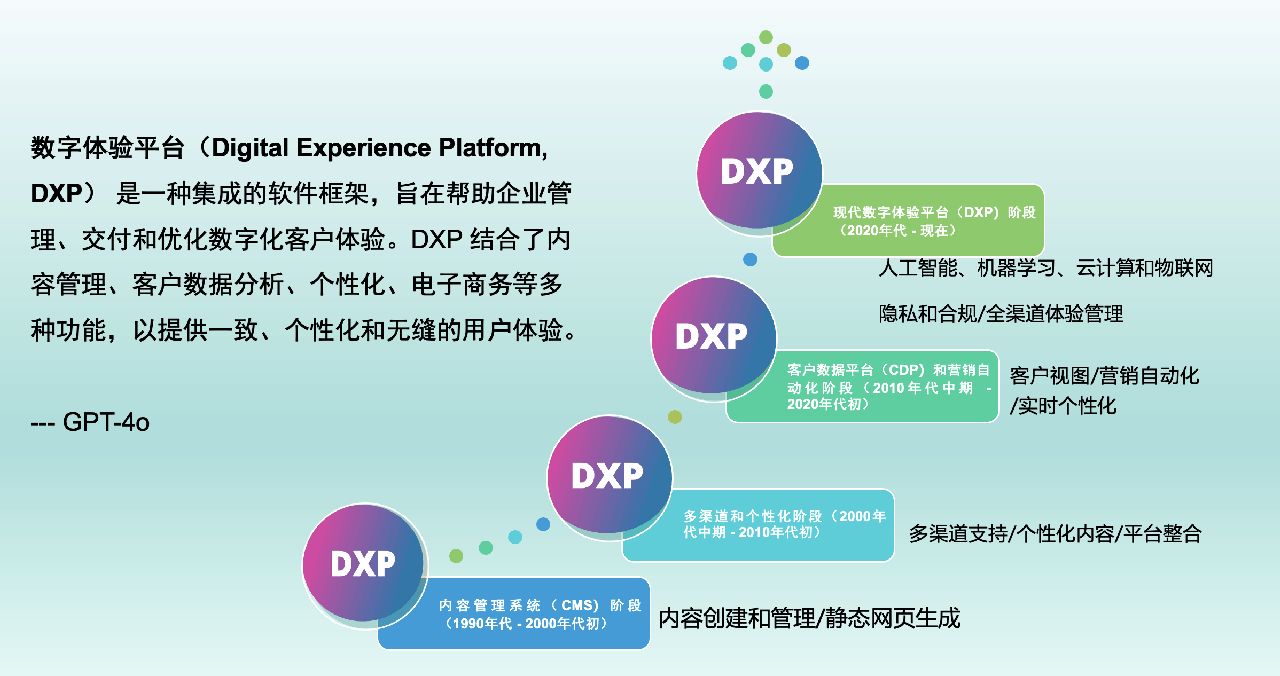 数字体验平台（Digital Experience Platform, DXP） 是一种集成的软件框架，旨在帮助企业管理、交付和优化数字化客户体验。DXP 结合了内容管理、客户数据分析、个性化、电子商务等多种功能，以提供一致、个性化和无缝的用户体验。

--- GPT-4o

DXP

现代数字体验平台（DXP）阶段（2020年代 - 现在）

人工智能、机器学习、云计算和物联网

隐私和合规/全渠道体验管理

DXP

客户数据平台（CDP）和营销自动化阶段（2010年代中期 - 2020年代初）

客户视图/营销自动化/实时个性化

DXP

多渠道和个性化阶段（2000年代中期 - 2010年代初）

多渠道支持/个性化内容/平台整合

DXP

内容管理系统（CMS）阶段（1990年代 - 2000年代初）

内容创建和管理/静态网页生成